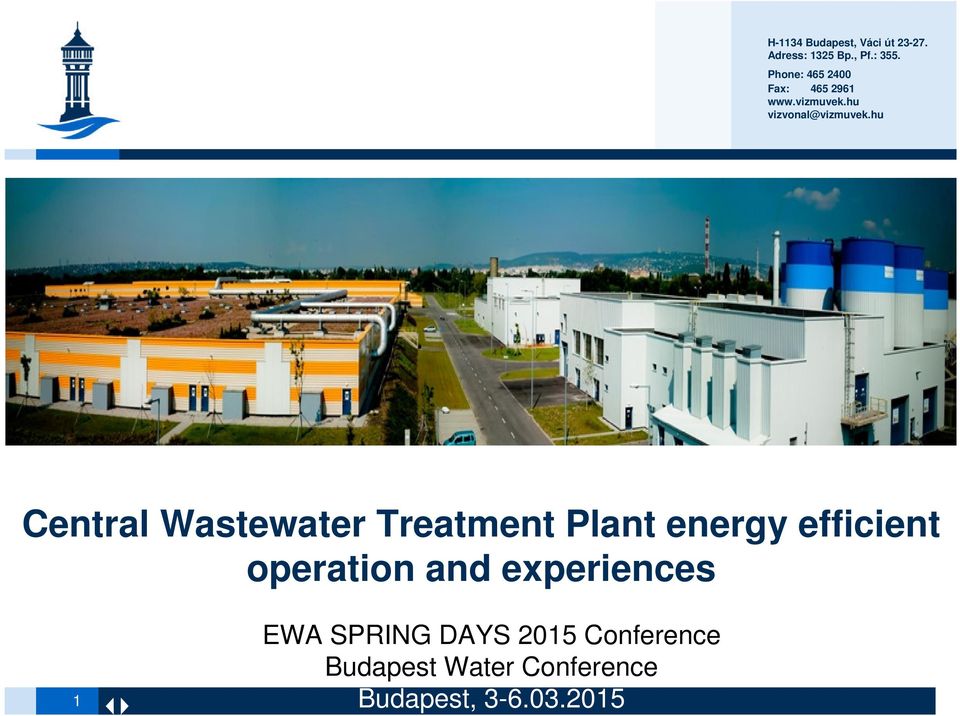 H-1134 Budapest, Váci út 23-27.
Adress: 1325 Bp., Pf.: 355.

Phone: 465 2400
Fax: 465 2961
www.vizmuvek.hu
vizvonal@vizmuvek.hu

Central Wastewater Treatment Plant energy efficient operation and experiences

EWA SPRING DAYS 2015 Conference
Budapest Water Conference
Budapest, 3-6.03.2015

1